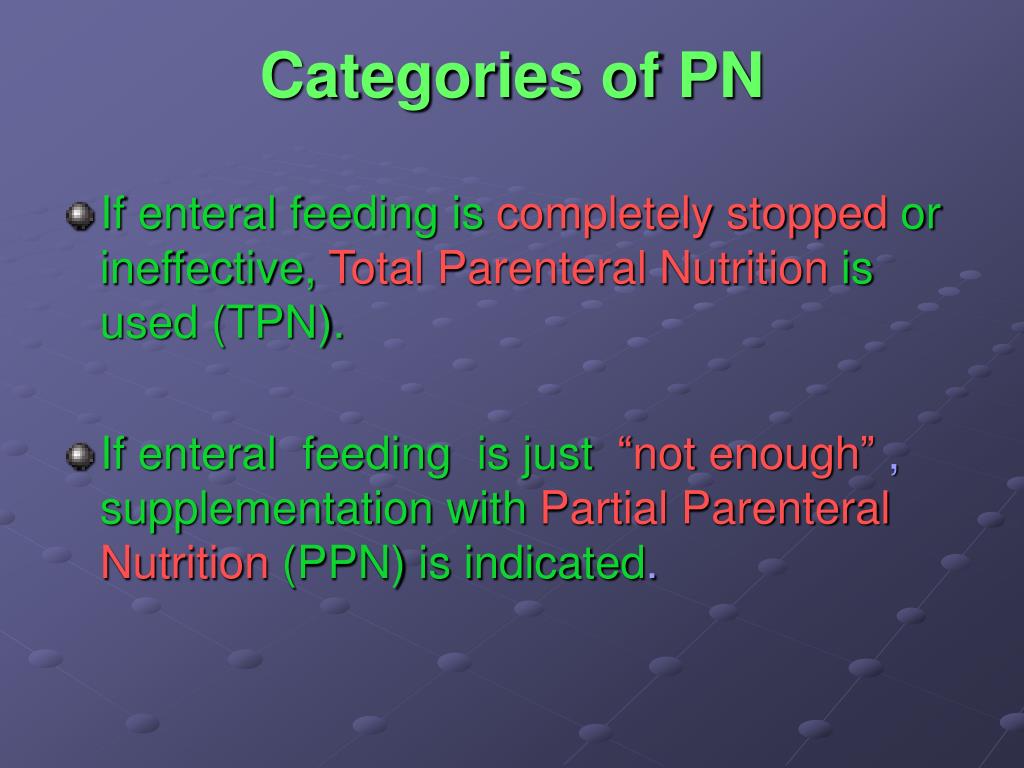 Categories of PN

If enteral feeding is completely stopped or ineffective, Total Parenteral Nutrition is used (TPN).

If enteral feeding is just “not enough” , supplementation with Partial Parenteral Nutrition (PPN) is indicated.